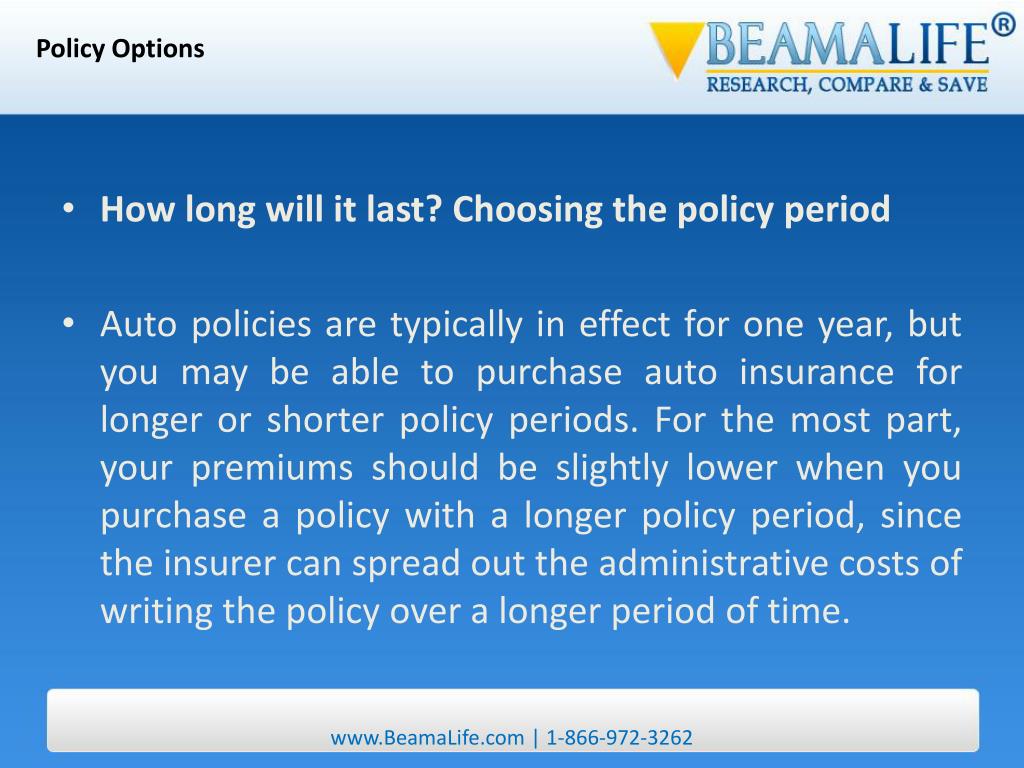 Policy Options

BEAMALIFE®
RESEARCH, COMPARE & SAVE

• How long will it last? Choosing the policy period

• Auto policies are typically in effect for one year, but you may be able to purchase auto insurance for longer or shorter policy periods. For the most part, your premiums should be slightly lower when you purchase a policy with a longer policy period, since the insurer can spread out the administrative costs of writing the policy over a longer period of time.

www.BeamaLife.com | 1-866-972-3262